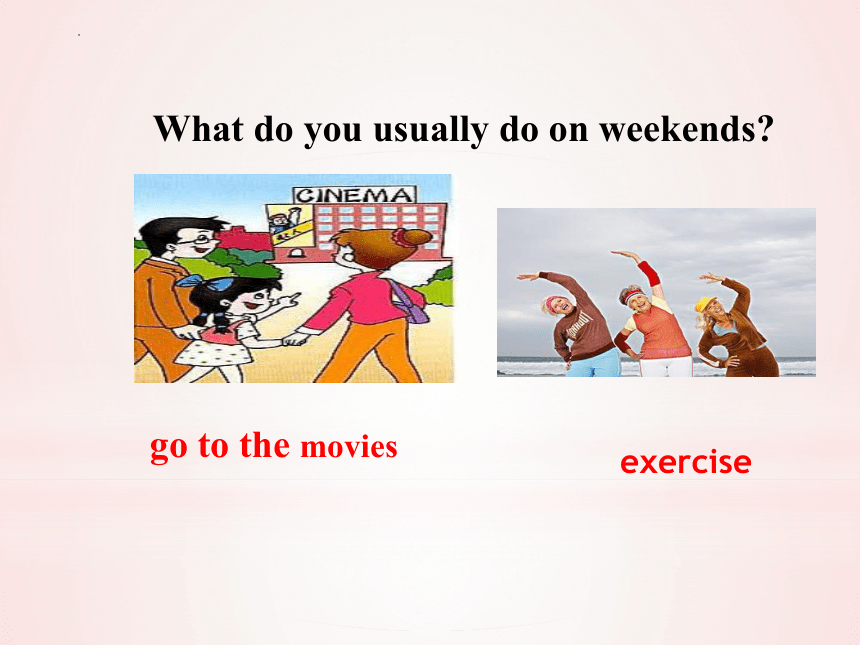 What do you usually do on weekends?

CINEMA

go to the movies

exercise